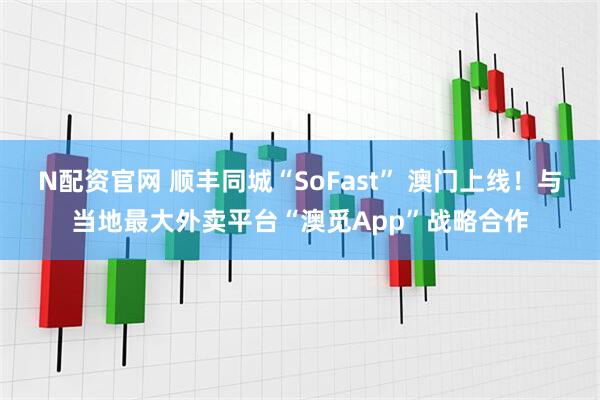 N配资官网 顺丰同城“SoFast” 澳门上线！与当地最大外卖平台“澳觅App”战略合作